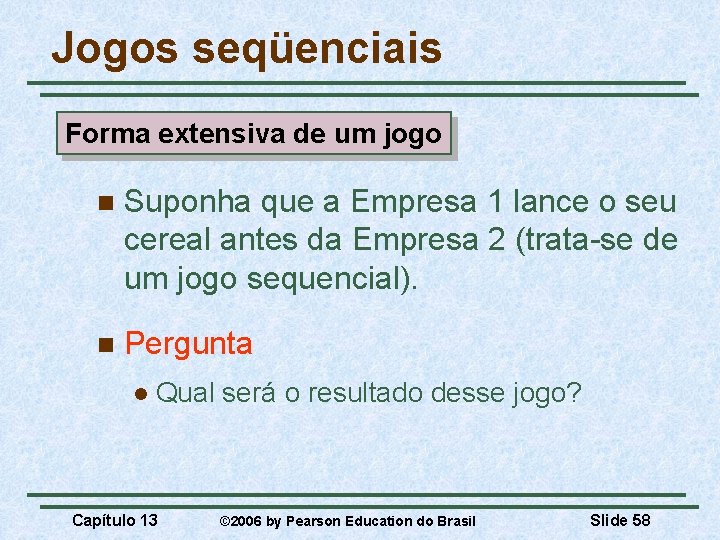 Jogos seqüenciais

Forma extensiva de um jogo

Suponha que a Empresa 1 lance o seu cereal antes da Empresa 2 (trata-se de um jogo sequencial).

Pergunta

Qual será o resultado desse jogo?

Capítulo 13 ©2006 by Pearson Education do Brasil Slide 58